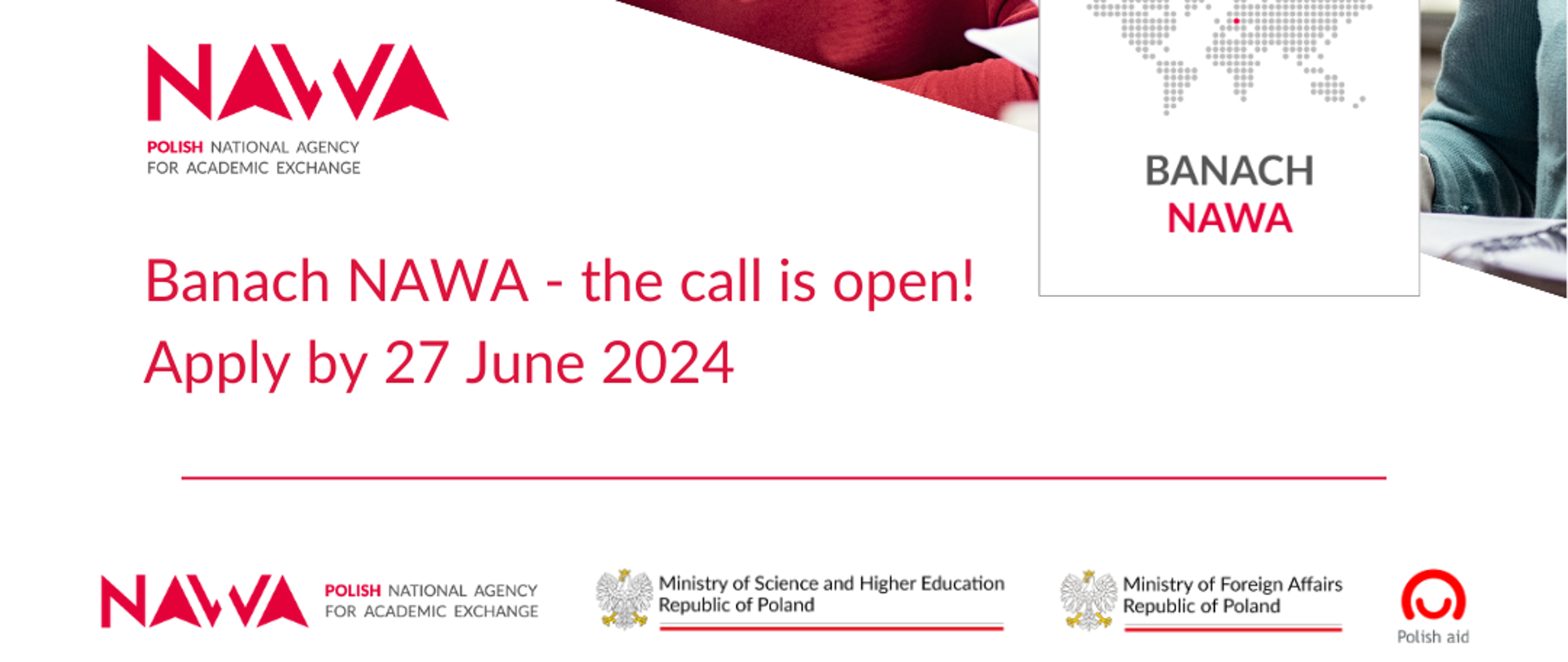 NAWA
POLISH NATIONAL AGENCY FOR ACADEMIC EXCHANGE

BANACH
NAWA

Banach NAWA - the call is open!
Apply by 27 June 2024

NAWA POLISH NATIONAL AGENCY FOR ACADEMIC EXCHANGE

Ministry of Science and Higher Education
Republic of Poland

Ministry of Foreign Affairs
Republic of Poland

Polish aid